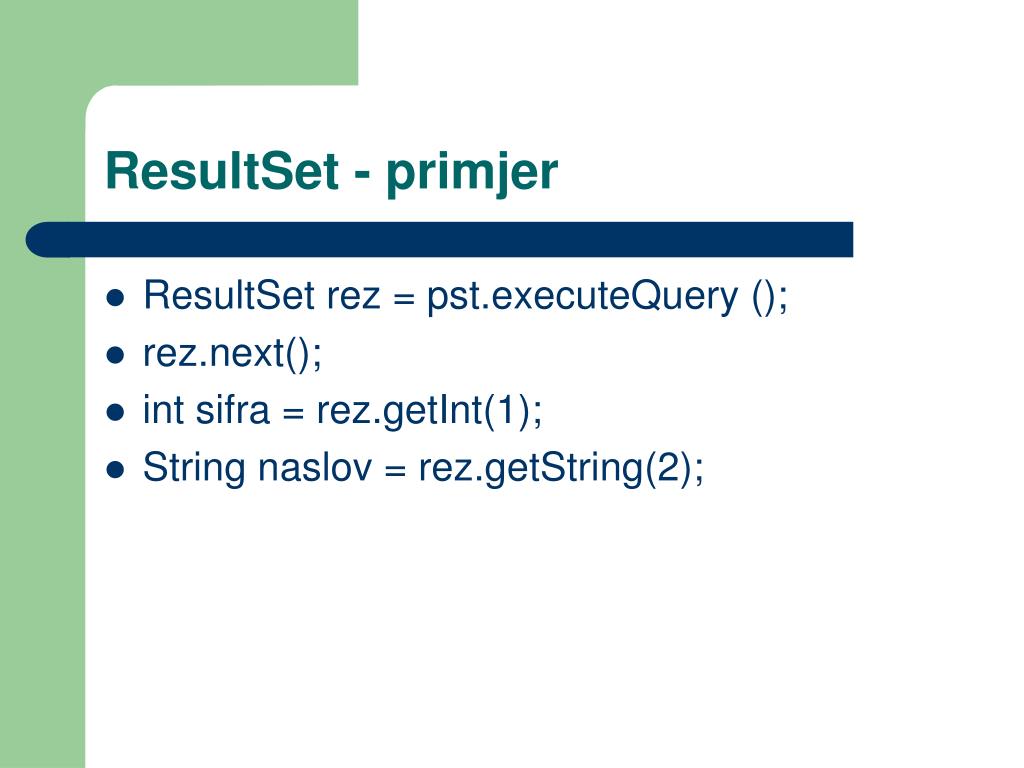 ResultSet - primjer

- ResultSet rez = pst.executeQuery ();
- rez.next();
- int sifra = rez.getInt(1);
- String naslov = rez.getString(2);